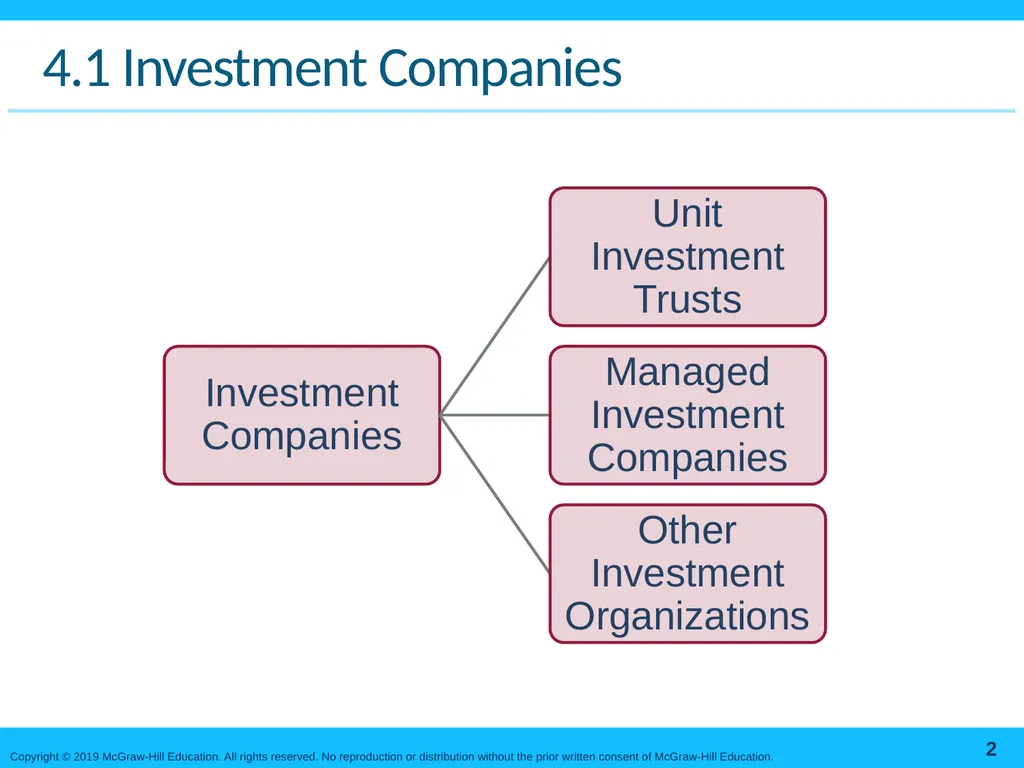 4.1 Investment Companies

Investment Companies

Unit Investment Trusts

Managed Investment Companies

Other Investment Organizations

Copyright © 2019 McGraw-Hill Education. All rights reserved. No reproduction or distribution without the prior written consent of McGraw-Hill Education.

2